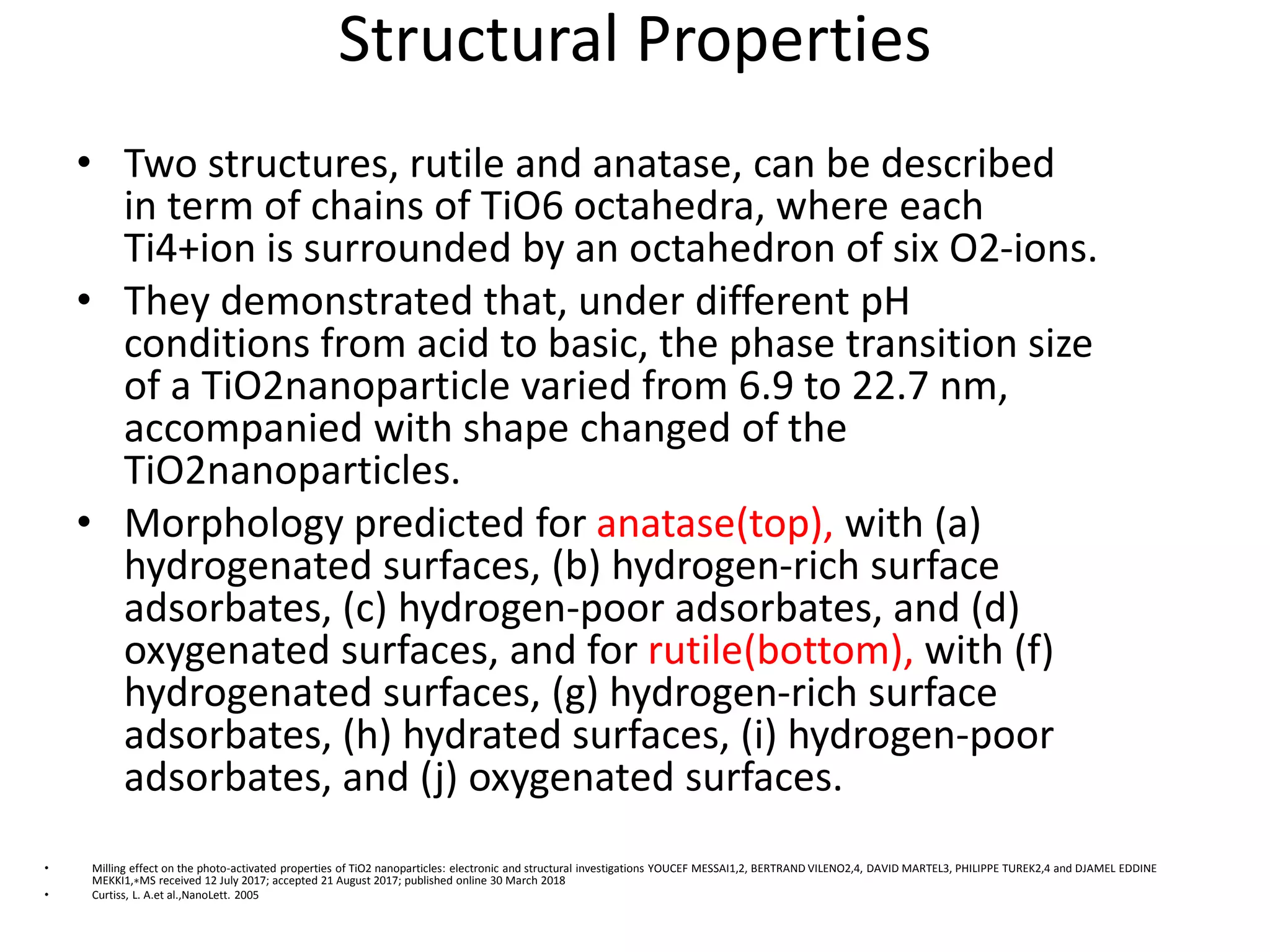 Structural Properties

• Two structures, rutile and anatase, can be described in term of chains of TiO6 octahedra, where each Ti4+ion is surrounded by an octahedron of six O2-ions.

• They demonstrated that, under different pH conditions from acid to basic, the phase transition size of a TiO2nanoparticle varied from 6.9 to 22.7 nm, accompanied with shape changed of the TiO2nanoparticles.

• Morphology predicted for anatase(top), with (a) hydrogenated surfaces, (b) hydrogen-rich surface adsorbates, (c) hydrogen-poor adsorbates, and (d) oxygenated surfaces, and for rutile(bottom), with (f) hydrogenated surfaces, (g) hydrogen-rich surface adsorbates, (h) hydrated surfaces, (i) hydrogen-poor adsorbates, and (j) oxygenated surfaces.

• Milling effect on the photo-activated properties of TiO2 nanoparticles: electronic and structural investigations YOUCEF MESSAI1,2, BERTRAND VILENO2,4, DAVID MARTEL3, PHILIPPE TUREK2,4 and DJAMEL EDDINE MEKKI1,∗MS received 12 July 2017; accepted 21 August 2017; published online 30 March 2018
• Curtiss, L. A.et al.,NanoLett. 2005